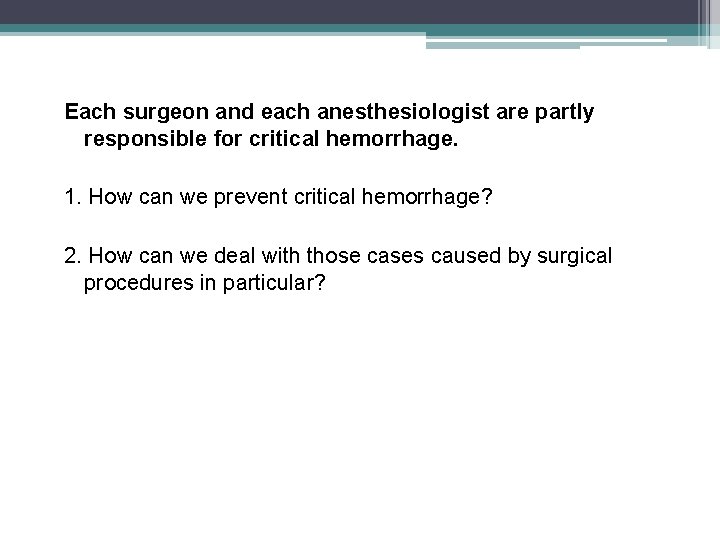 Each surgeon and each anesthesiologist are partly responsible for critical hemorrhage.

1. How can we prevent critical hemorrhage?

2. How can we deal with those cases caused by surgical procedures in particular?